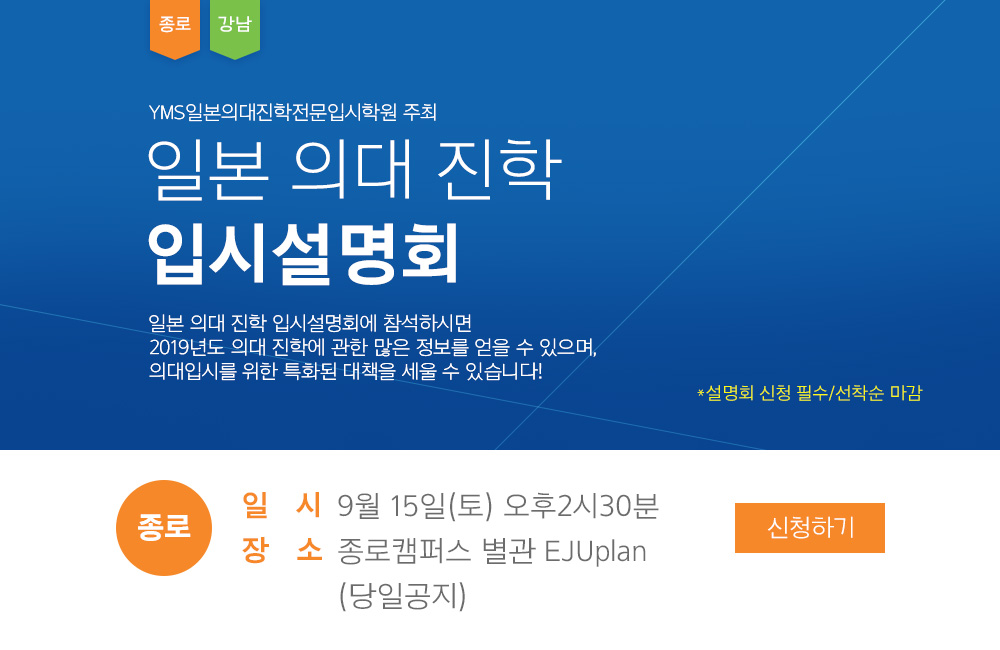 종로 강남

YMS일본의대진학전문입시학원 주최
일본 의대 진학
입시설명회

일본 의대 진학 입시설명회에 참석하시면
2019년도 의대 진학에 관한 많은 정보를 얻을 수 있으며,
의대입시를 위한 특화된 대책을 세울 수 있습니다!

*설명회 신청 필수/선착순 마감

종로
일 시 9월 15일(토) 오후2시30분
장 소 종로캠퍼스 별관 EJUplan (당일공지)

신청하기